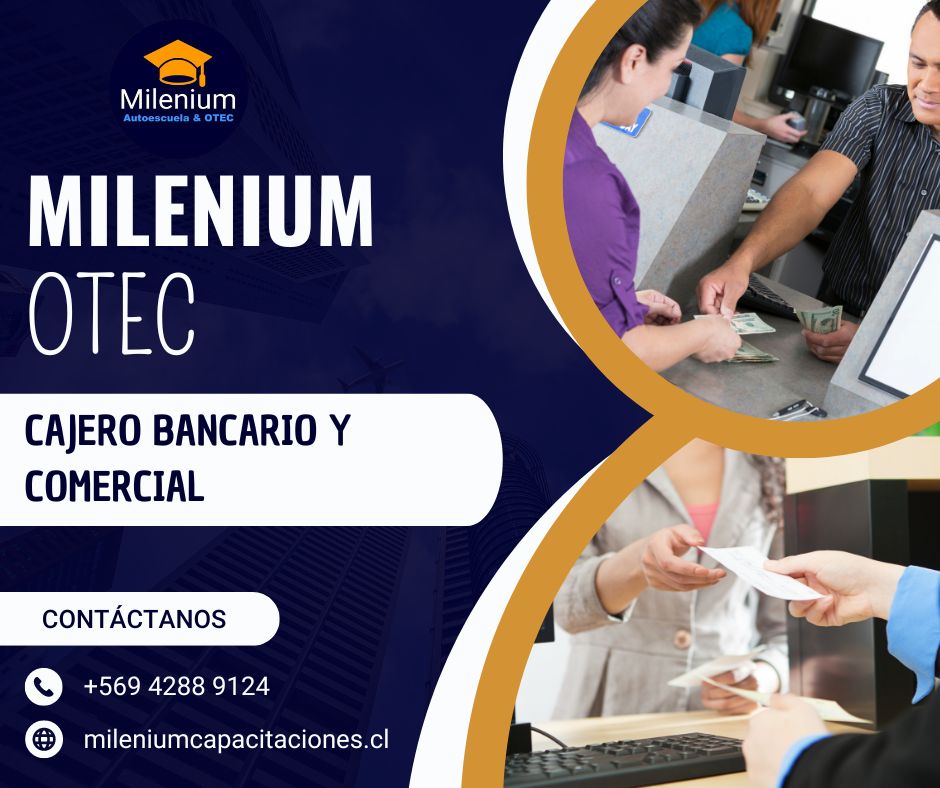 Milenium
Autoescuela & OTEC

MILENIUM
OTEC

CAJERO BANCARIO Y COMERCIAL

CONTÁCTANOS

+569 4288 9124

mileniumcapacitaciones.cl